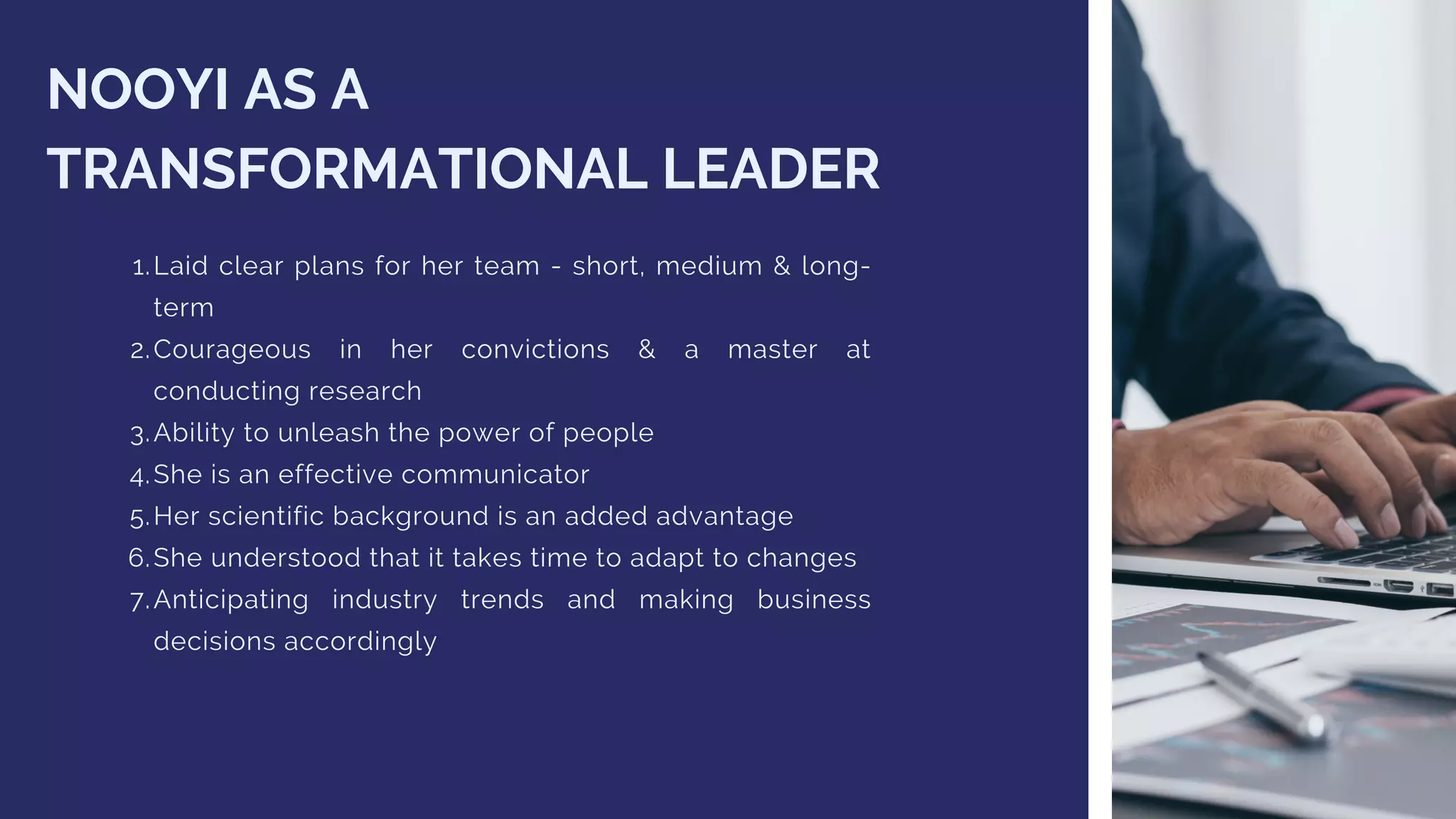 NOOYI AS A TRANSFORMATIONAL LEADER

1. Laid clear plans for her team - short, medium & long-term
2. Courageous in her convictions & a master at conducting research
3. Ability to unleash the power of people
4. She is an effective communicator
5. Her scientific background is an added advantage
6. She understood that it takes time to adapt to changes
7. Anticipating industry trends and making business decisions accordingly